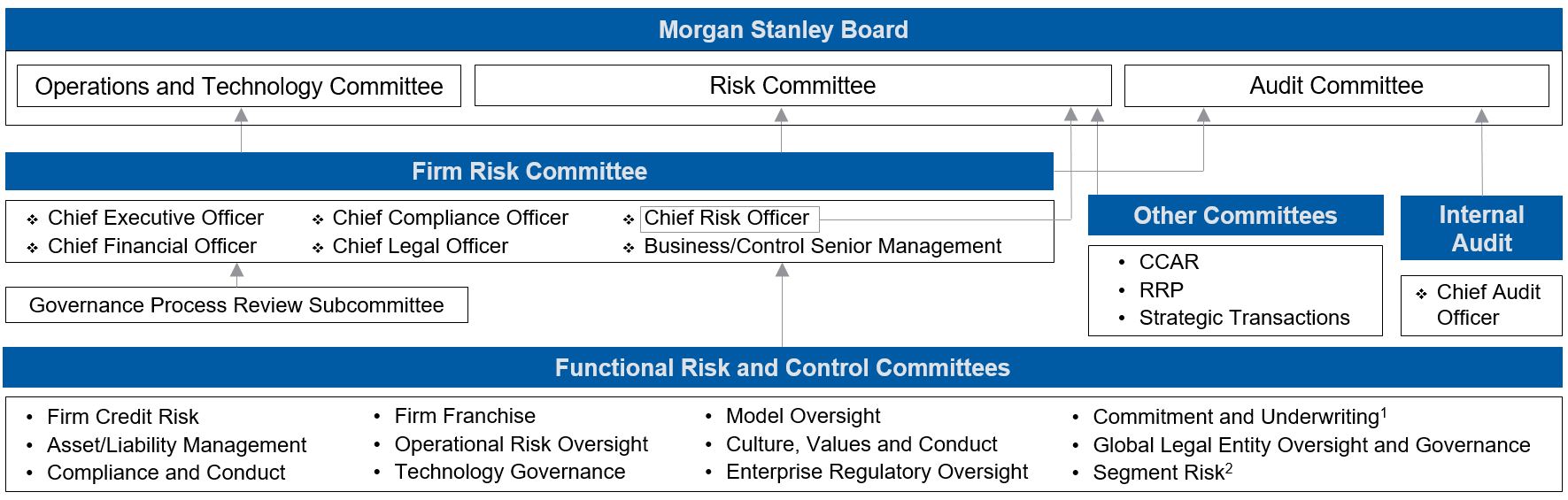 Morgan Stanley Board

Operations and Technology Committee

Risk Committee

Audit Committee

Firm Risk Committee

❖ Chief Executive Officer
❖ Chief Financial Officer
❖ Chief Compliance Officer
❖ Chief Legal Officer
❖ Chief Risk Officer
❖ Business/Control Senior Management

Governance Process Review Subcommittee

Other Committees

• CCAR
• RRP
• Strategic Transactions

Internal Audit

❖ Chief Audit Officer

Functional Risk and Control Committees

• Firm Credit Risk
• Asset/Liability Management
• Compliance and Conduct
• Firm Franchise
• Operational Risk Oversight
• Technology Governance
• Model Oversight
• Culture, Values and Conduct
• Enterprise Regulatory Oversight
• Commitment and Underwriting$^1$
• Global Legal Entity Oversight and Governance
• Segment Risk$^2$